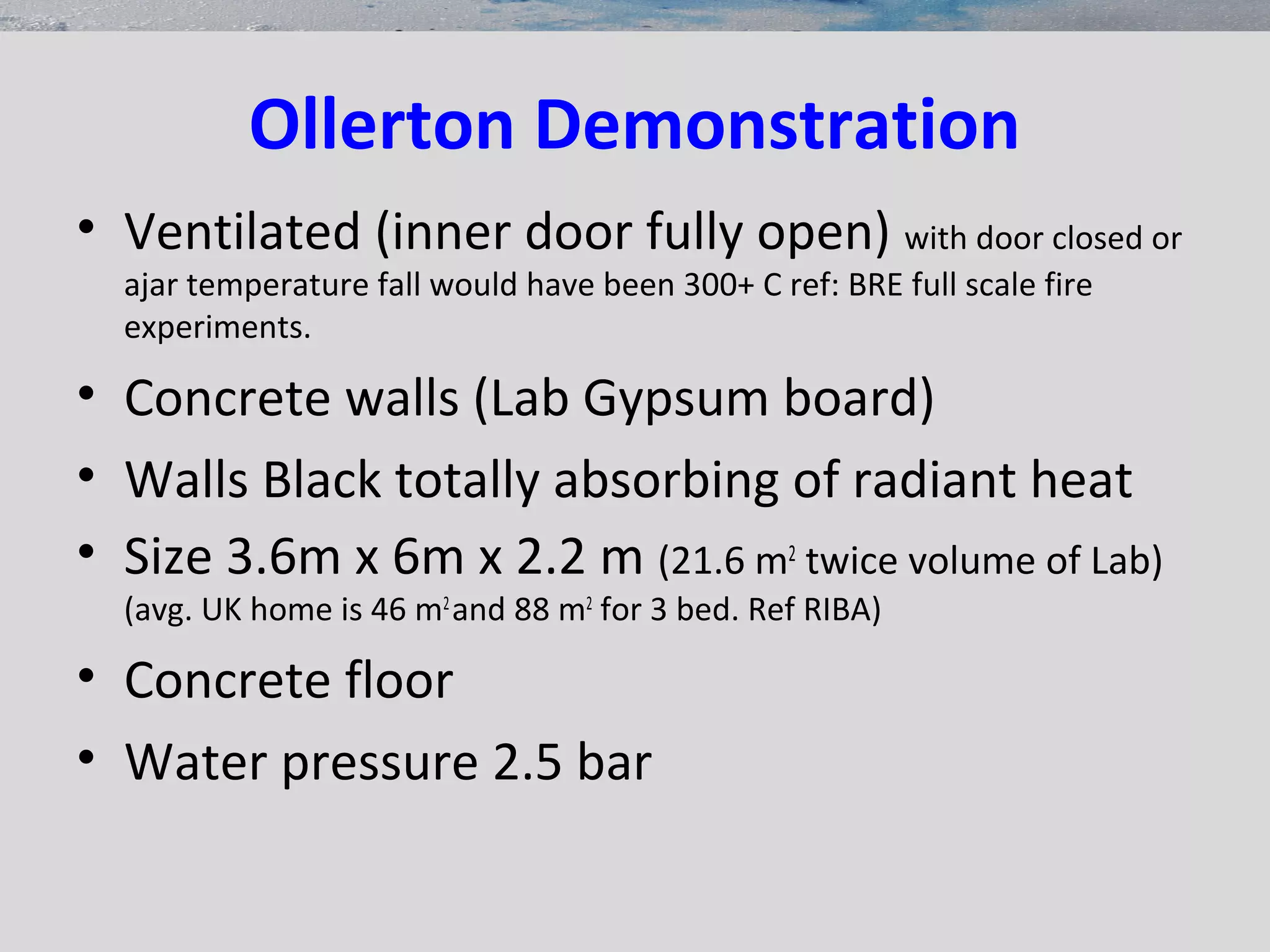 Ollerton Demonstration

• Ventilated (inner door fully open) with door closed or ajar temperature fall would have been 300+ C ref: BRE full scale fire experiments.

• Concrete walls (Lab Gypsum board)

• Walls Black totally absorbing of radiant heat

• Size 3.6m x 6m x 2.2 m (21.6 $m^2$ twice volume of Lab) (avg. UK home is 46 $m^2$ and 88 $m^2$ for 3 bed. Ref RIBA)

• Concrete floor

• Water pressure 2.5 bar